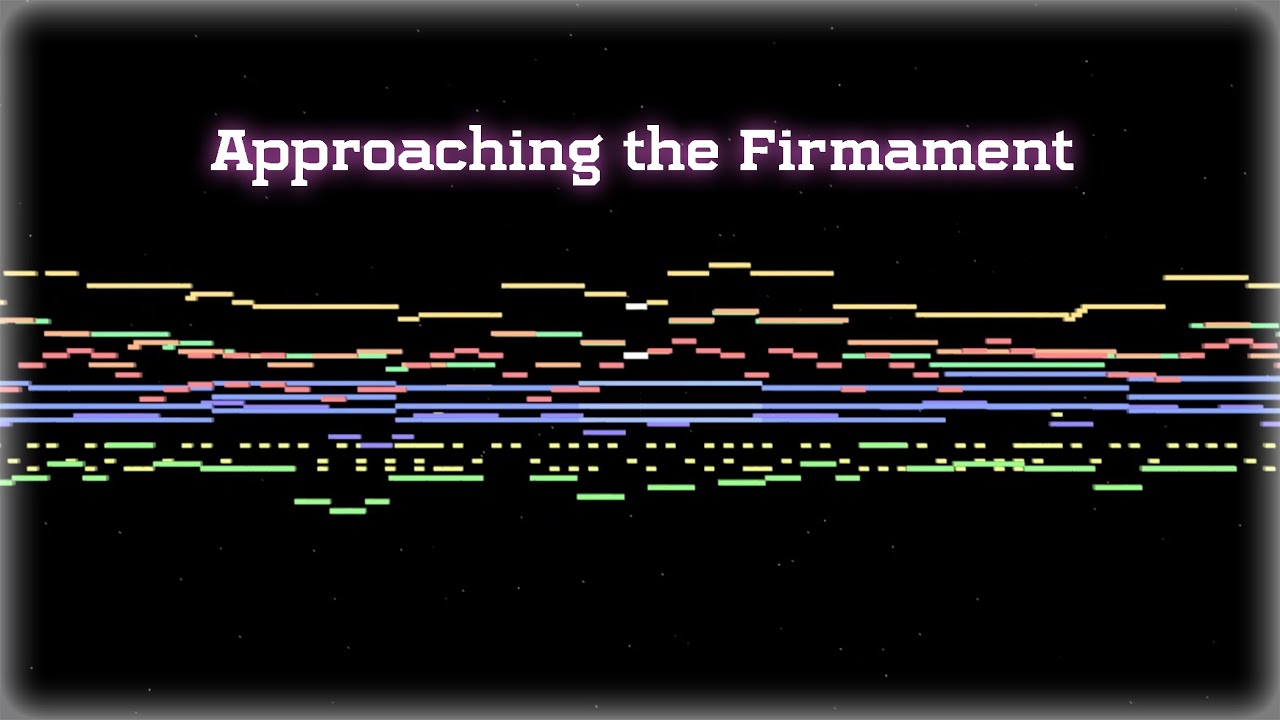 Approaching the Firmament